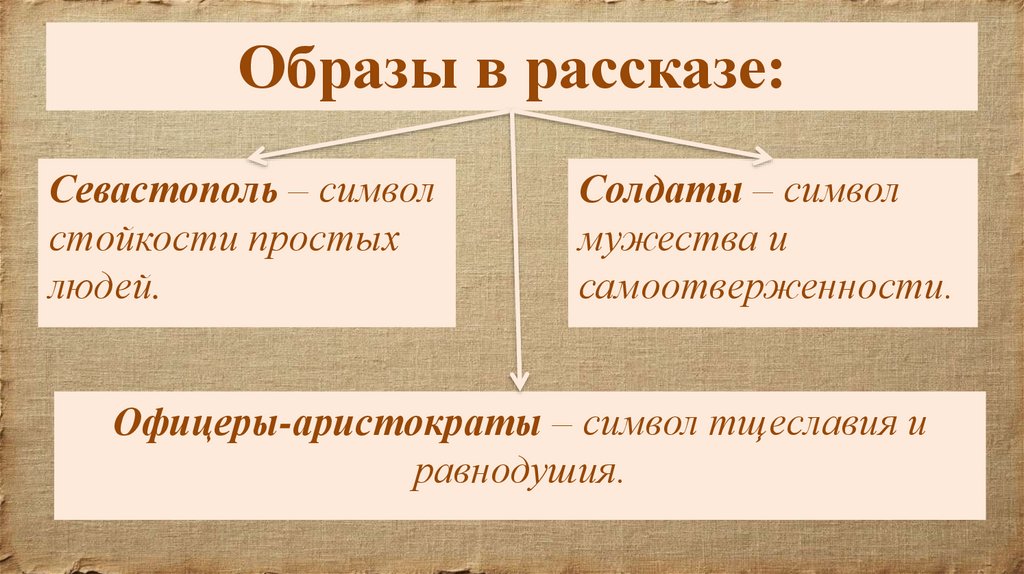 Образы в рассказе:

Севастополь – символ стойкости простых людей.

Солдаты – символ мужества и самоотверженности.

Офицеры-аристократы – символ тщеславия и равнодушия.